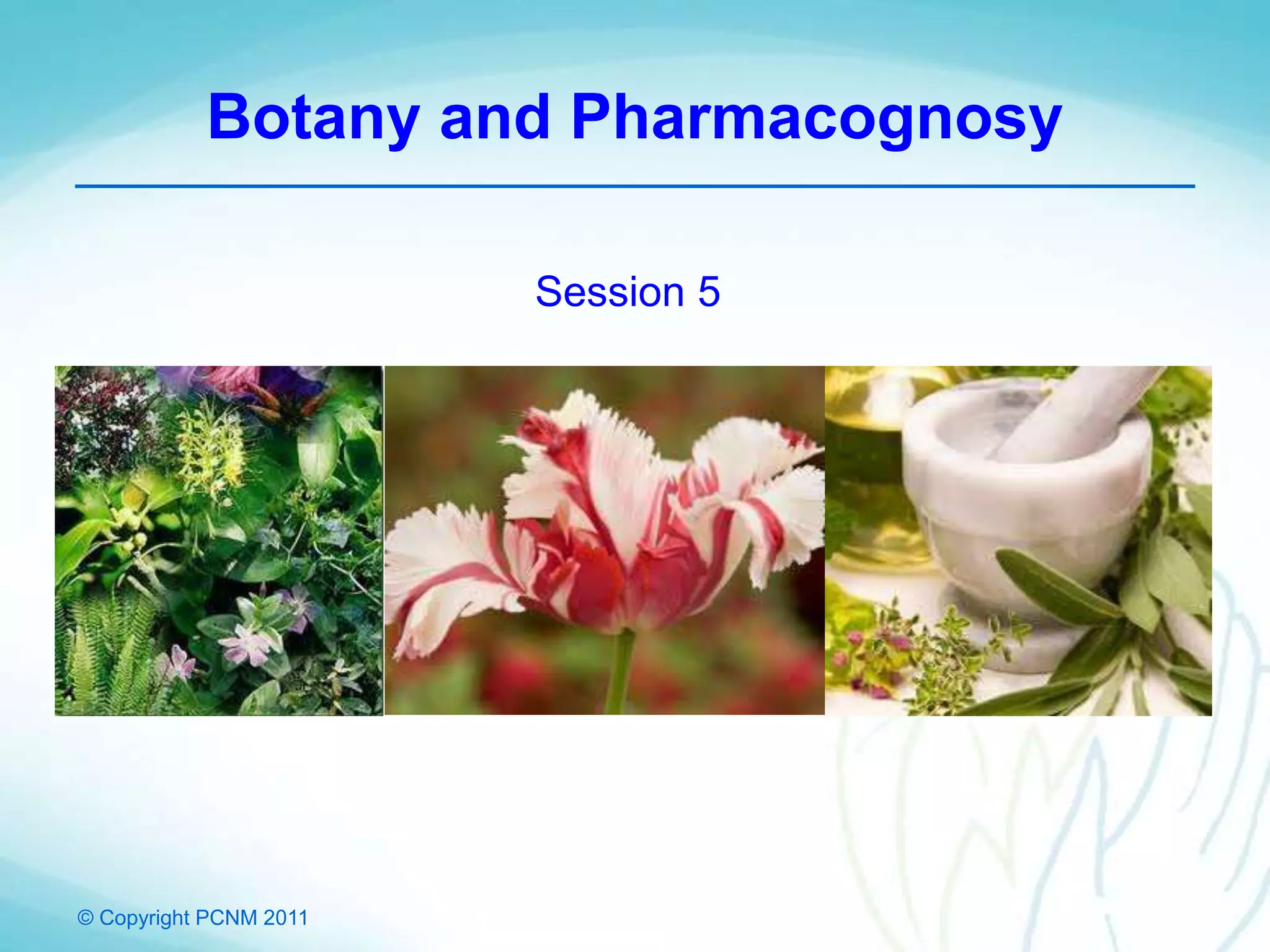 Botany and Pharmacognosy

Session 5

© Copyright PCNM 2011